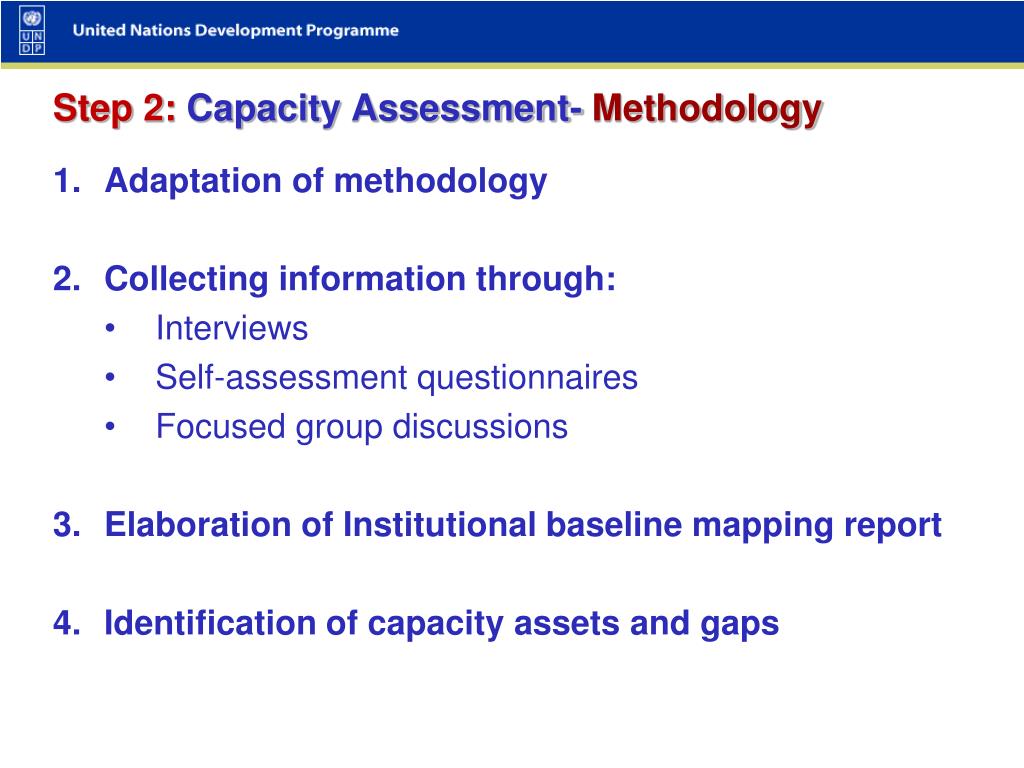 U N D P

United Nations Development Programme

Step 2: Capacity Assessment- Methodology

1. Adaptation of methodology

2. Collecting information through:
• Interviews
• Self-assessment questionnaires
• Focused group discussions

3. Elaboration of Institutional baseline mapping report

4. Identification of capacity assets and gaps